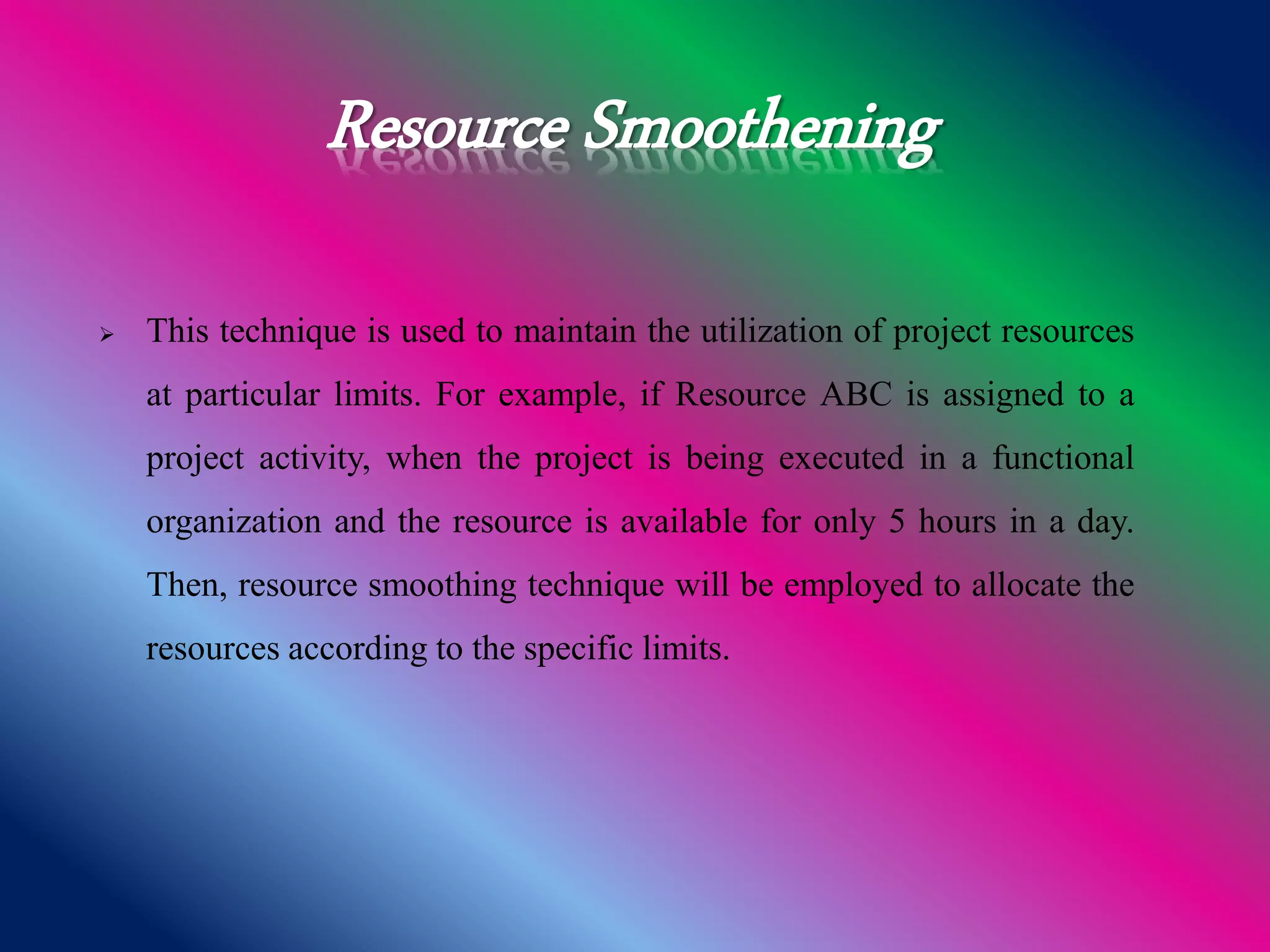 Resource Smoothening

➢ This technique is used to maintain the utilization of project resources at particular limits. For example, if Resource ABC is assigned to a project activity, when the project is being executed in a functional organization and the resource is available for only 5 hours in a day. Then, resource smoothing technique will be employed to allocate the resources according to the specific limits.